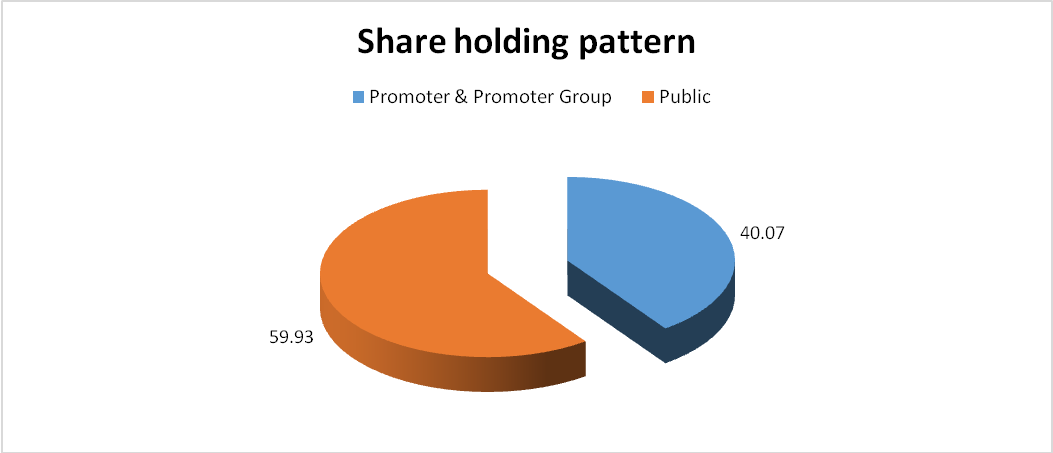 Share holding pattern

Promoter & Promoter Group Public

40.07

59.93